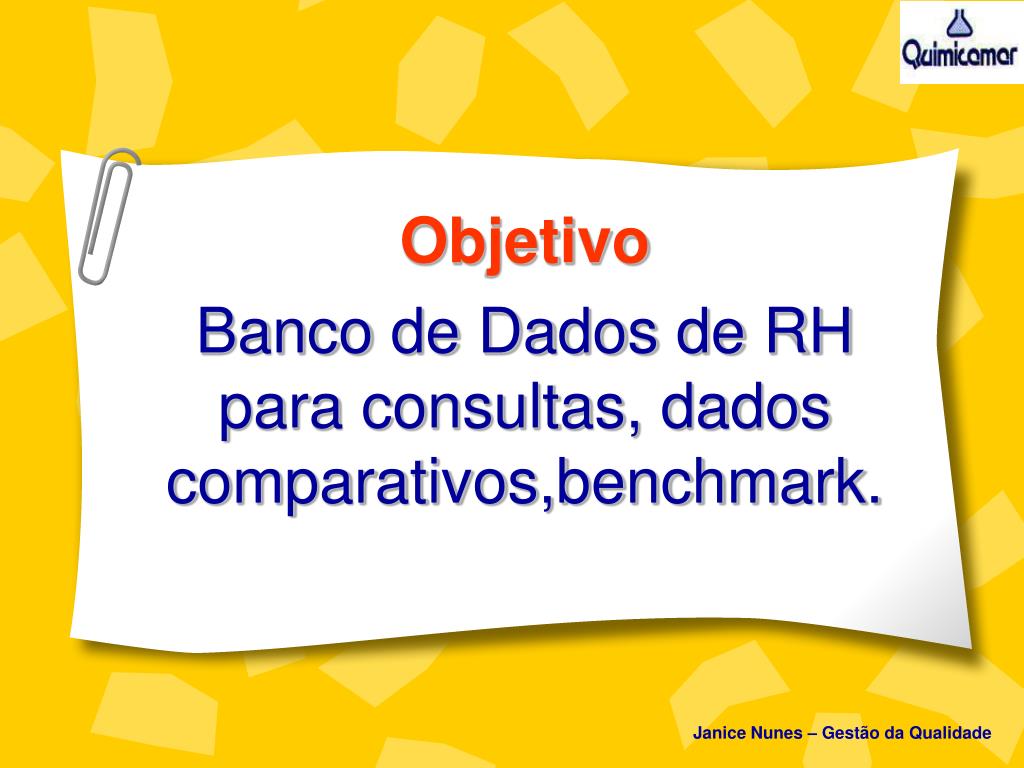 Quimicamar

Objetivo

Banco de Dados de RH para consultas, dados comparativos,benchmark.

Janice Nunes – Gestão da Qualidade